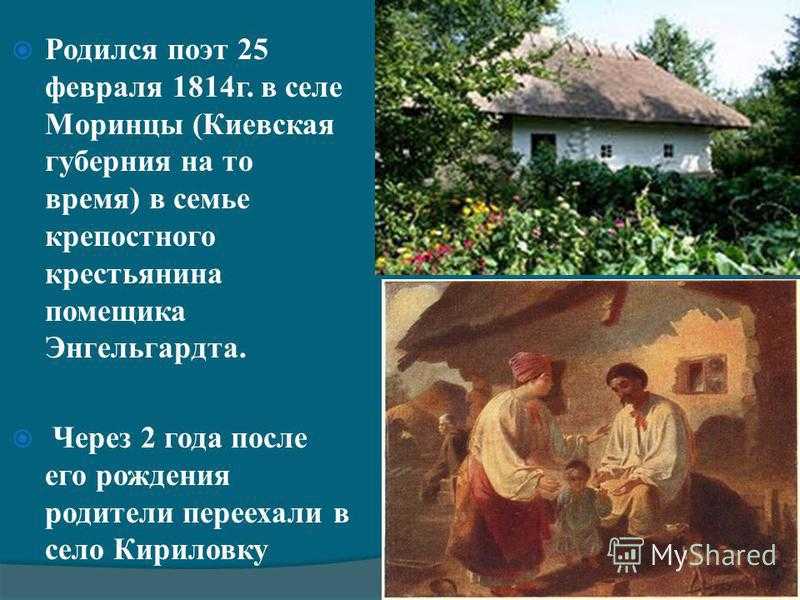 Родился поэт 25 февраля 1814г. в селе Моринцы (Киевская губерния на то время) в семье крепостного крестьянина помещика Энгельгардта.

Через 2 года после его рождения родители переехали в село Кириловку

MyShared